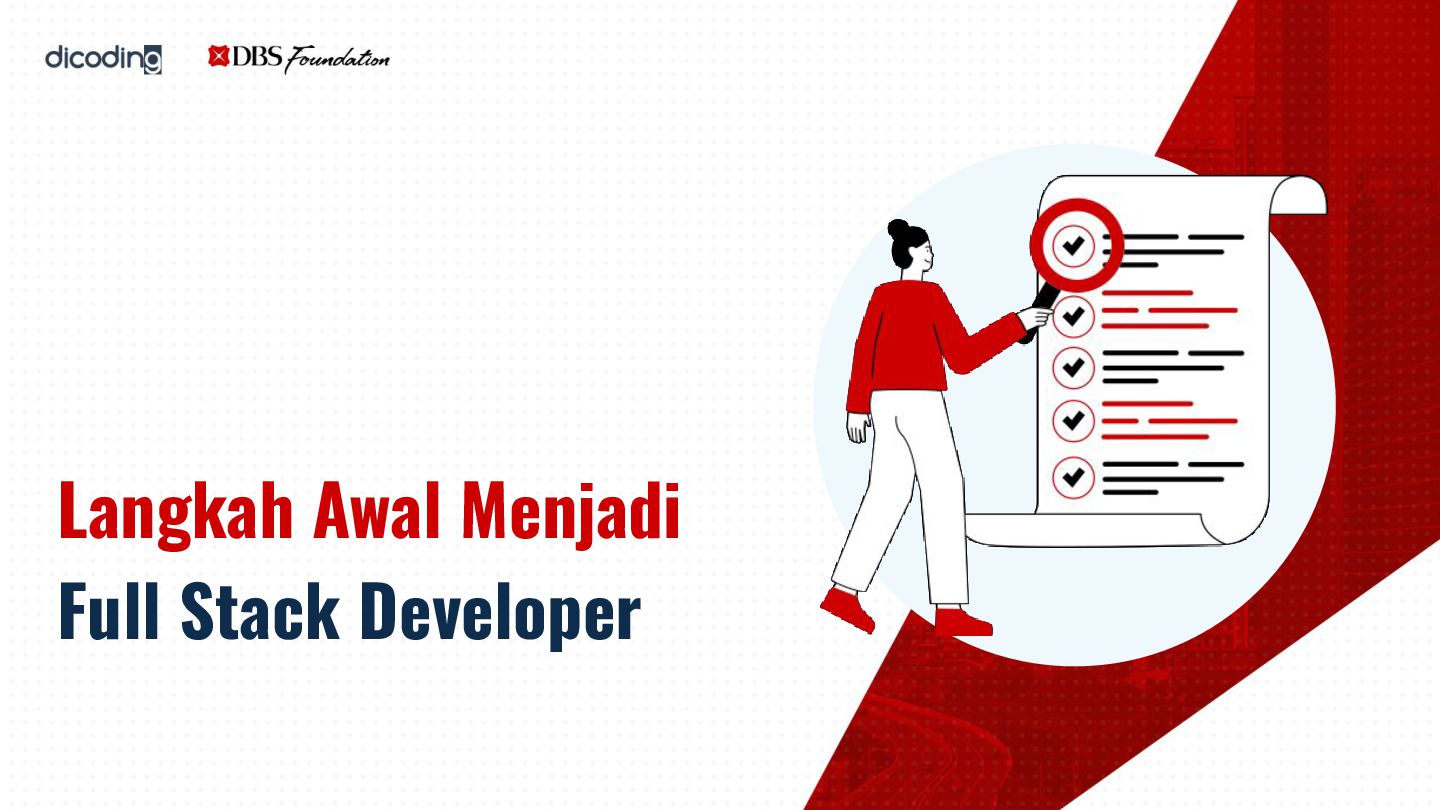 dicoding DBS Foundation

Langkah Awal Menjadi Full Stack Developer